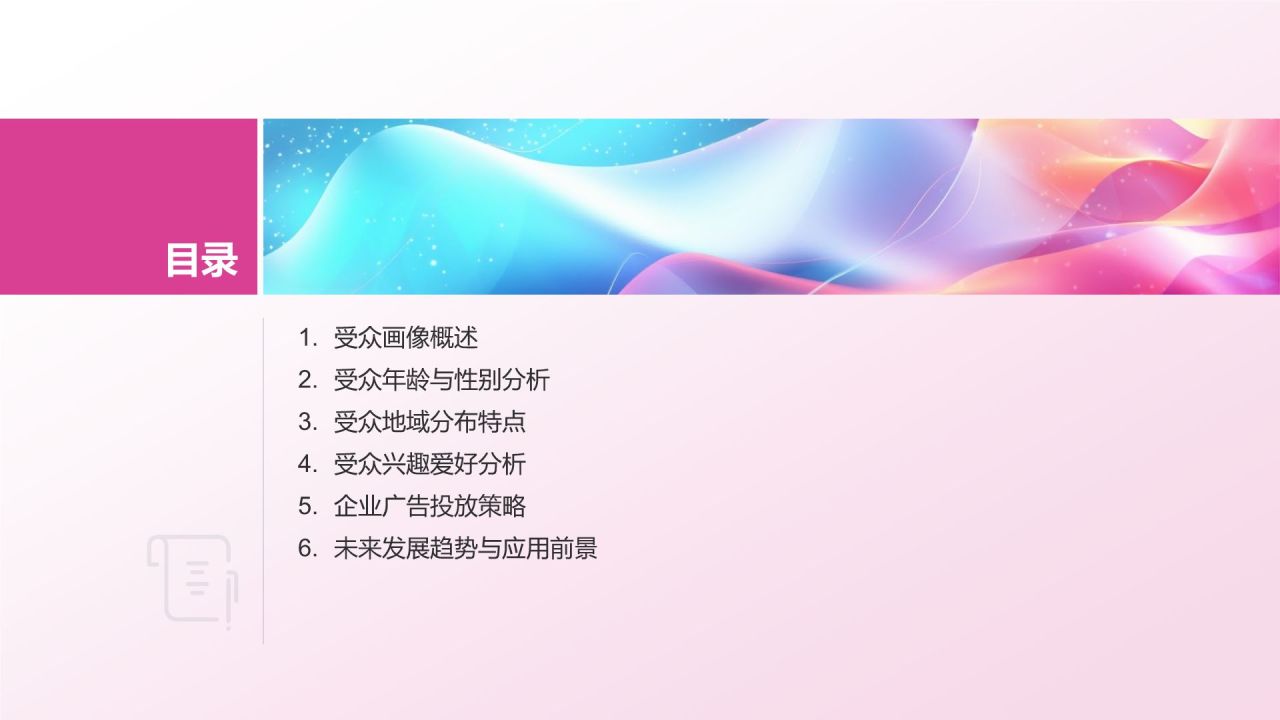 目录

1. 受众画像概述
2. 受众年龄与性别分析
3. 受众地域分布特点
4. 受众兴趣爱好分析
5. 企业广告投放策略
6. 未来发展趋势与应用前景